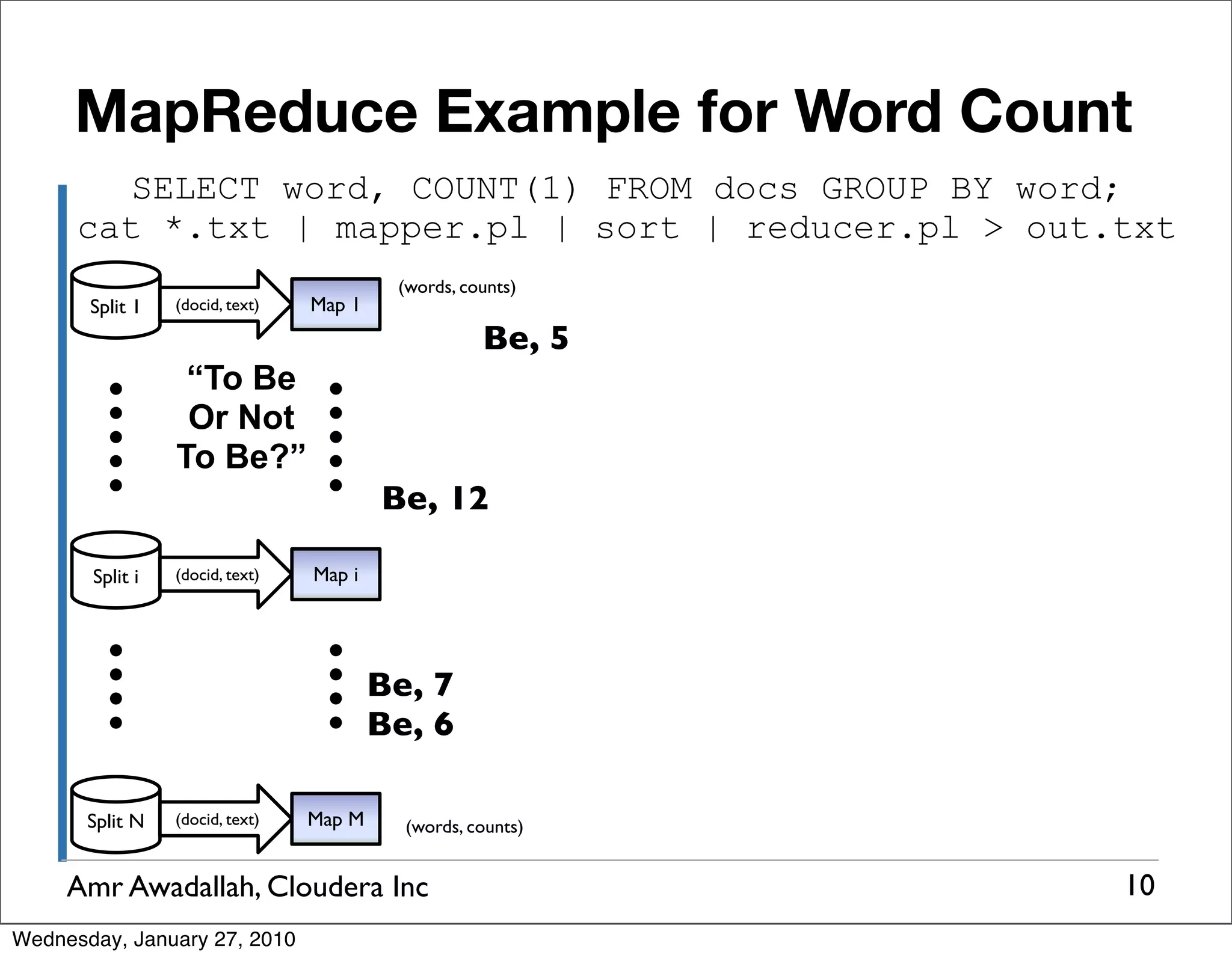 MapReduce Example for Word Count

SELECT word, COUNT(1) FROM docs GROUP BY word;
cat *.txt | mapper.pl | sort | reducer.pl > out.txt

Split 1
(docid, text)
Map 1
(words, counts)

Be, 5

“To Be Or Not To Be?”

Be, 12

Split i
(docid, text)
Map i

Be, 7
Be, 6

Split N
(docid, text)
Map M
(words, counts)

Amr Awadallah, Cloudera Inc
10

Wednesday, January 27, 2010